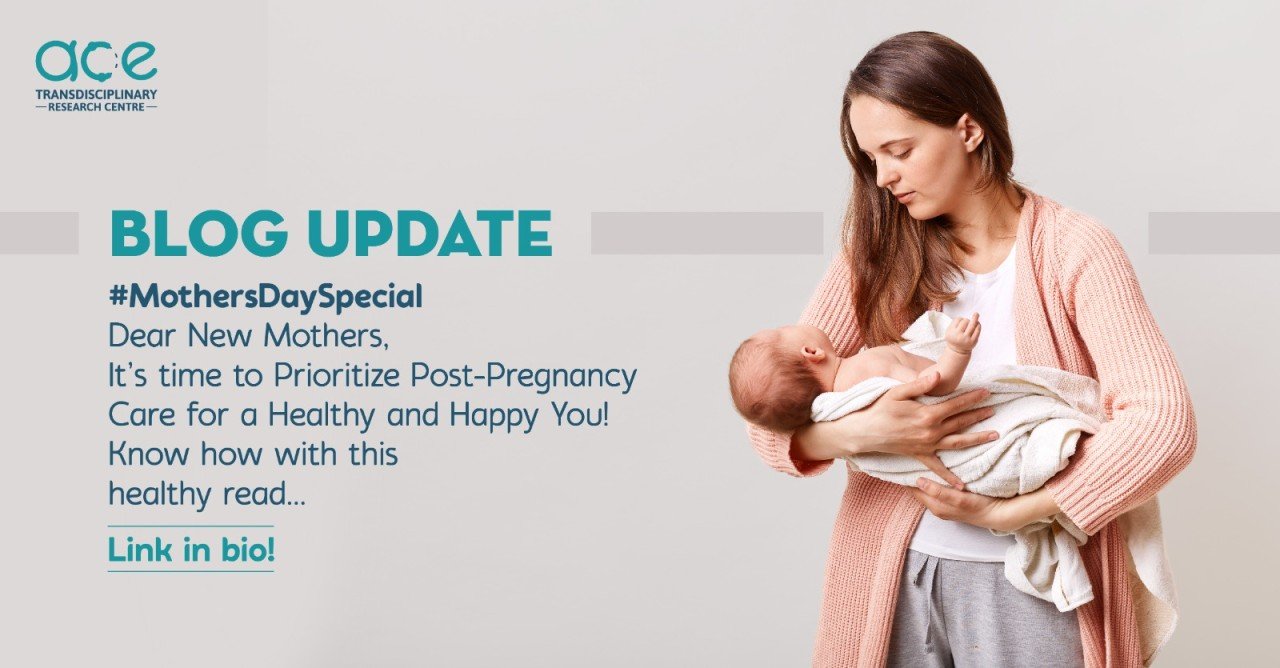 ace
TRANSDISCIPLINARY
RESEARCH CENTRE

BLOG UPDATE

#MothersDaySpecial
Dear New Mothers,
It's time to Prioritize Post-Pregnancy Care for a Healthy and Happy You!
Know how with this healthy read...

Link in bio!